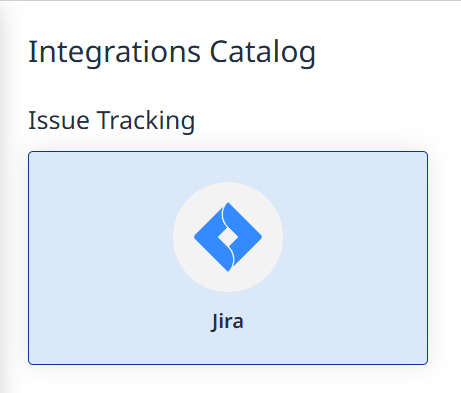 Integrations Catalog

Issue Tracking

Jira